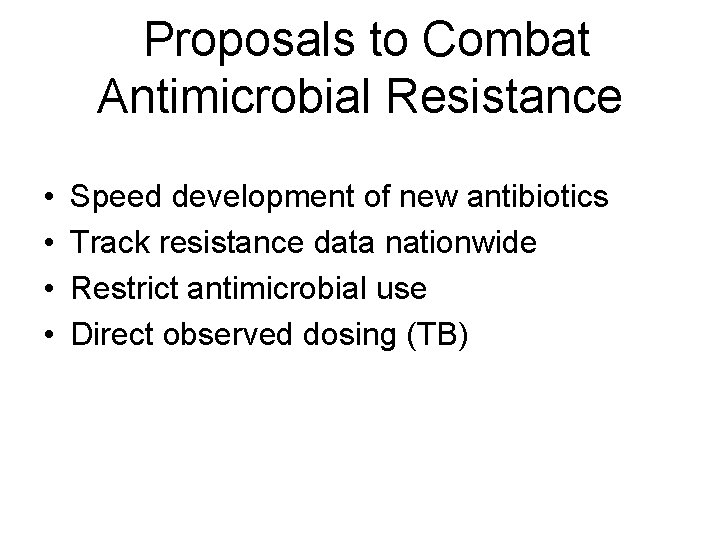 Proposals to Combat Antimicrobial Resistance

• Speed development of new antibiotics
• Track resistance data nationwide
• Restrict antimicrobial use
• Direct observed dosing (TB)